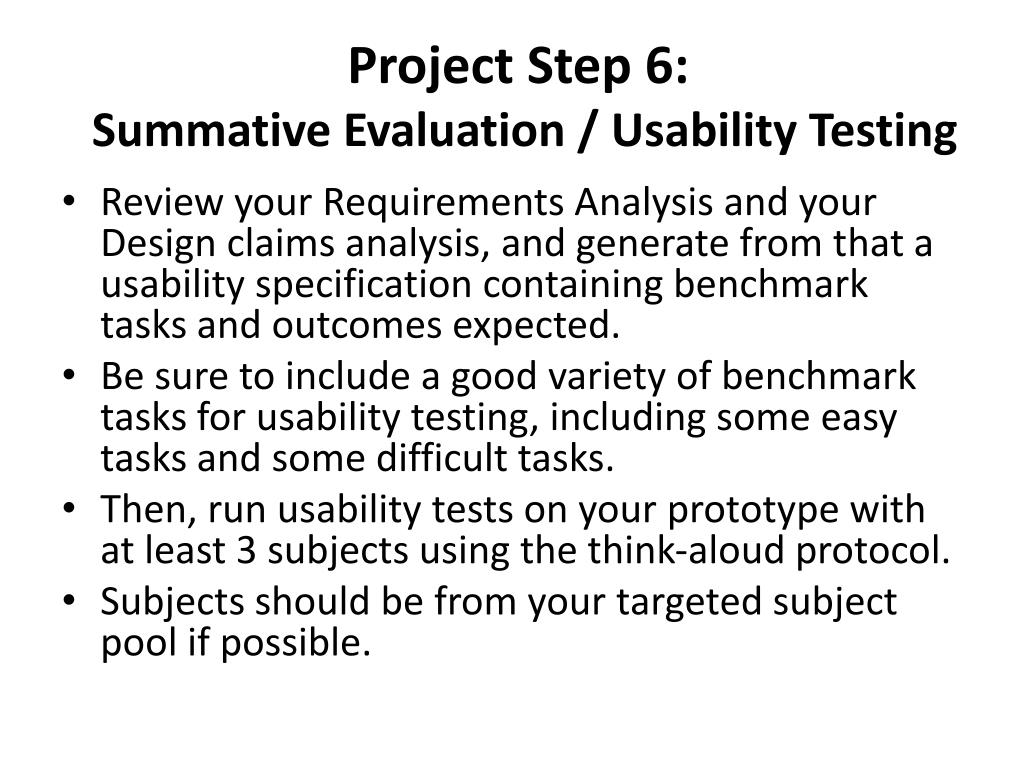 Project Step 6:
Summative Evaluation / Usability Testing

• Review your Requirements Analysis and your Design claims analysis, and generate from that a usability specification containing benchmark tasks and outcomes expected.
• Be sure to include a good variety of benchmark tasks for usability testing, including some easy tasks and some difficult tasks.
• Then, run usability tests on your prototype with at least 3 subjects using the think-aloud protocol.
• Subjects should be from your targeted subject pool if possible.